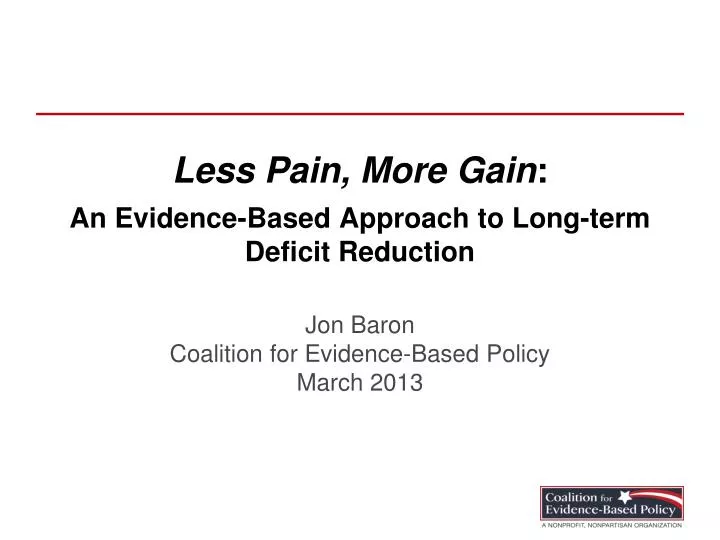 Less Pain, More Gain:

An Evidence-Based Approach to Long-term Deficit Reduction

Jon Baron
Coalition for Evidence-Based Policy
March 2013

Coalition for Evidence-Based Policy
A NONPROFIT, NONPARTISAN ORGANIZATION